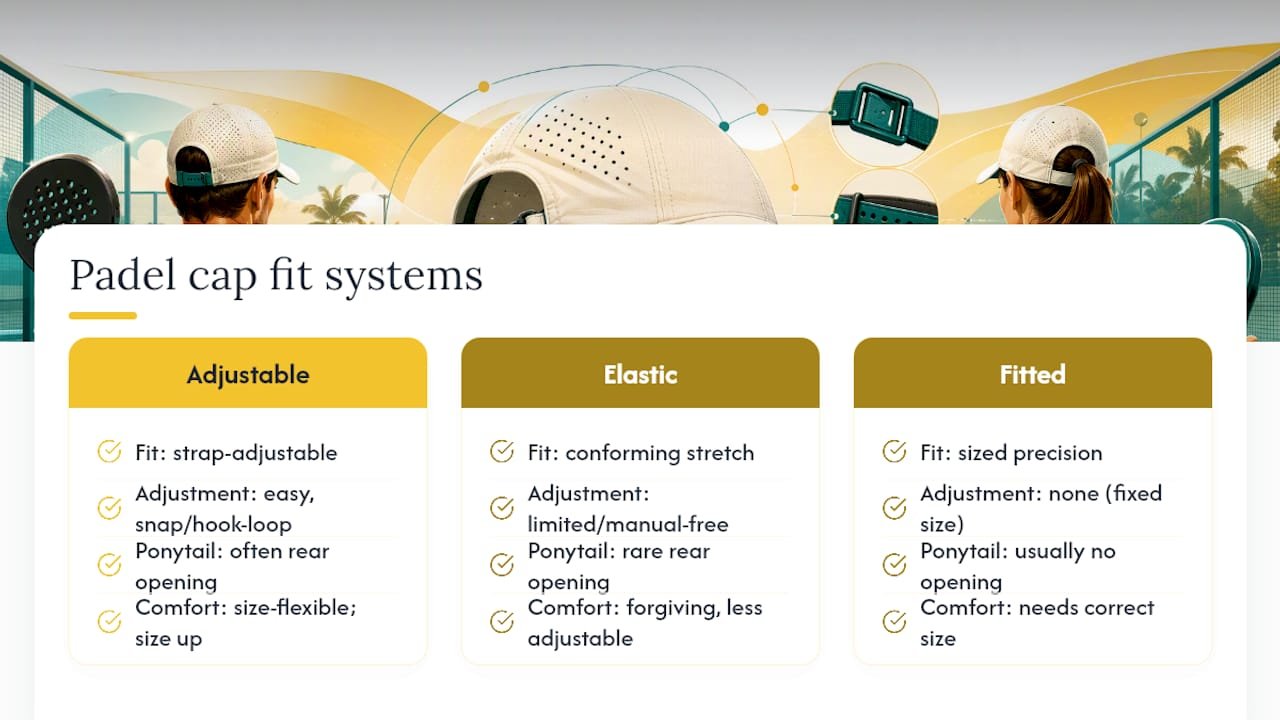 Padel cap fit systems

Adjustable

Fit: strap-adjustable

Adjustment: easy, snap/hook-loop

Ponytail: often rear opening

Comfort: size-flexible; size up

Elastic

Fit: conforming stretch

Adjustment: limited/manual-free

Ponytail: rare rear opening

Comfort: forgiving, less adjustable

Fitted

Fit: sized precision

Adjustment: none (fixed size)

Ponytail: usually no opening

Comfort: needs correct size